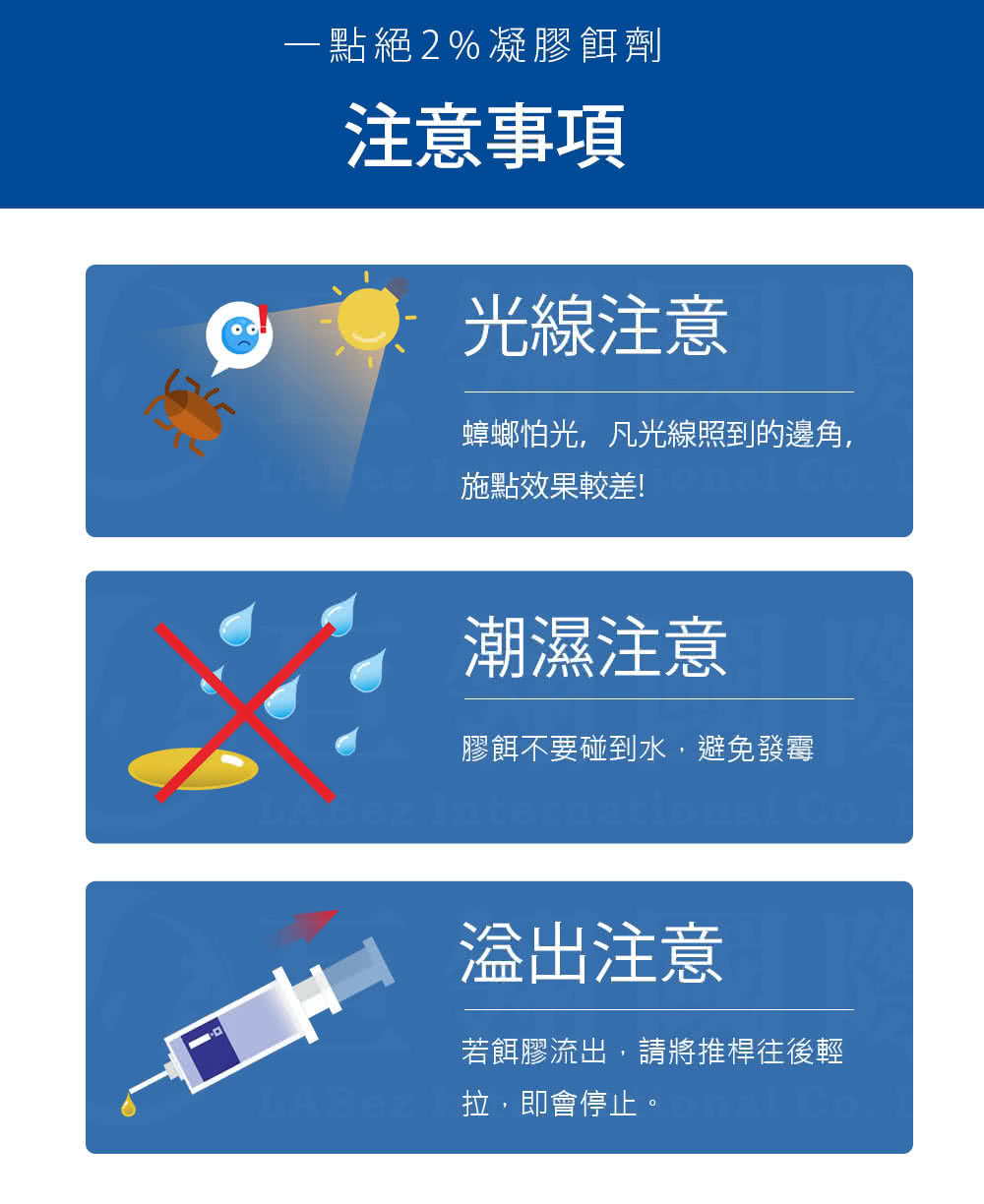 一點絕2%凝膠餌劑

注意事項

光線注意

蟑螂怕光，凡光線照到的邊角，施點效果較差!

潮濕注意

膠餌不要碰到水，避免發霉

LABez International Co.

溢出注意

若餌膠流出，請將推桿往後輕拉，即會停止。